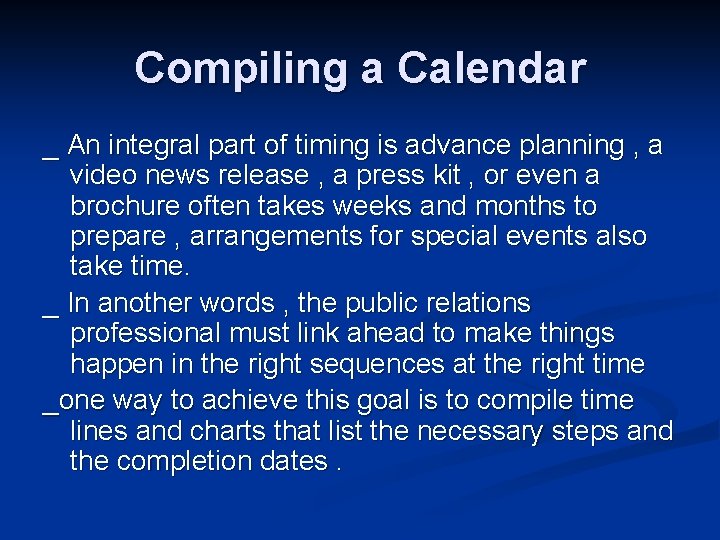 Compiling a Calendar

_ An integral part of timing is advance planning , a video news release , a press kit , or even a brochure often takes weeks and months to prepare , arrangements for special events also take time.

_ In another words , the public relations professional must link ahead to make things happen in the right sequences at the right time

_one way to achieve this goal is to compile time lines and charts that list the necessary steps and the completion dates .